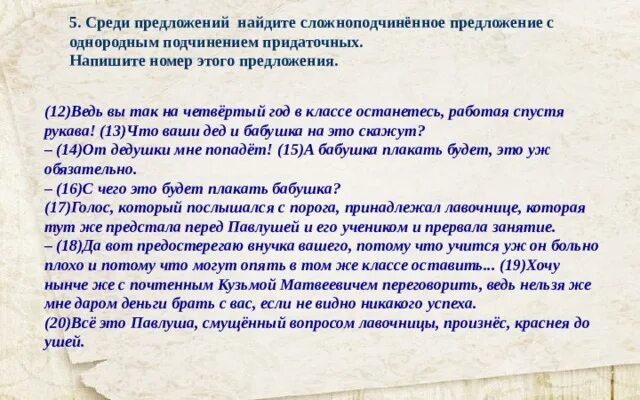 5. Среди предложений найдите сложноподчинённое предложение с однородным подчинением придаточных.
Напишите номер этого предложения.

(12)Ведь вы так на четвёртый год в классе останетесь, работая спустя рукава! (13)Что ваши дед и бабушка на это скажут?
– (14)От дедушки мне попадёт! (15)А бабушка плакать будет, это уж обязательно.
– (16)С чего это будет плакать бабушка?
(17)Голос, который послышался с порога, принадлежал лавочнице, которая тут же предстала перед Павлушей и его учеником и прервала занятие.
– (18)Да вот предостерегаю внучка вашего, потому что учится уж он больно плохо и потому что могут опять в том же классе оставить... (19)Хочу нынче же с почтенным Кузьмой Матвеевичем переговорить, ведь нельзя же мне даром деньги брать с вас, если не видно никакого успеха.
(20)Всё это Павлуша, смущённый вопросом лавочницы, произнёс, краснея до ушей.